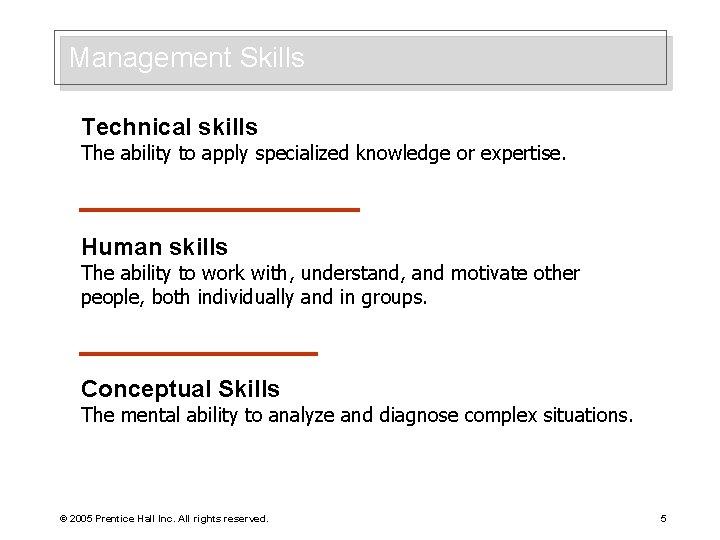 Management Skills

Technical skills
The ability to apply specialized knowledge or expertise.

Human skills
The ability to work with, understand, and motivate other people, both individually and in groups.

Conceptual Skills
The mental ability to analyze and diagnose complex situations.

© 2005 Prentice Hall Inc. All rights reserved.

5